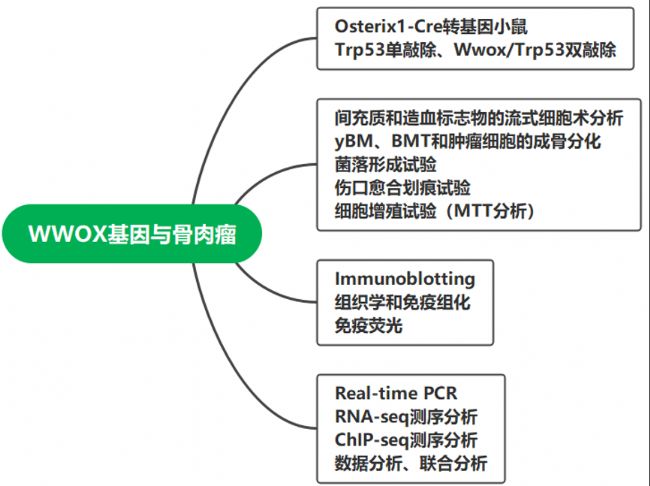 WWOX基因与骨肉瘤

Osterix1-Cre转基因小鼠
Trp53单敲除、Wwox/Trp53双敲除

间充质和造血标志物的流式细胞术分析
yBM、BMT和肿瘤细胞的成骨分化
菌落形成试验
伤口愈合划痕试验
细胞增殖试验（MTT分析）

Immunoblotting
组织学和免疫组化
免疫荧光

Real-time PCR
RNA-seq测序分析
ChIP-seq测序分析
数据分析、联合分析